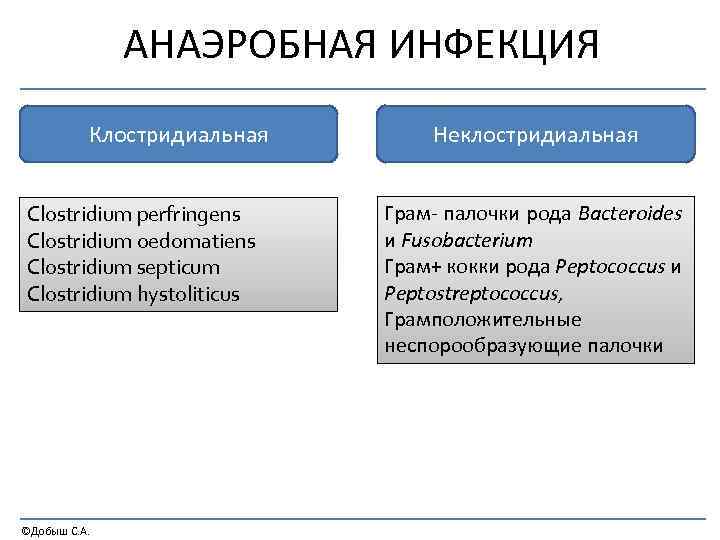 АНАЭРОБНАЯ ИНФЕКЦИЯ

Клостридиальная

Clostridium perfringens
Clostridium oedomatiens
Clostridium septicum
Clostridium hystoliticus

Неклостридиальная

Грам- палочки рода Bacteroides и Fusobacterium
Грам+ кокки рода Peptococcus и Peptostreptococcus,
Грамположительные неспорообразующие палочки

©Добыш С.А.